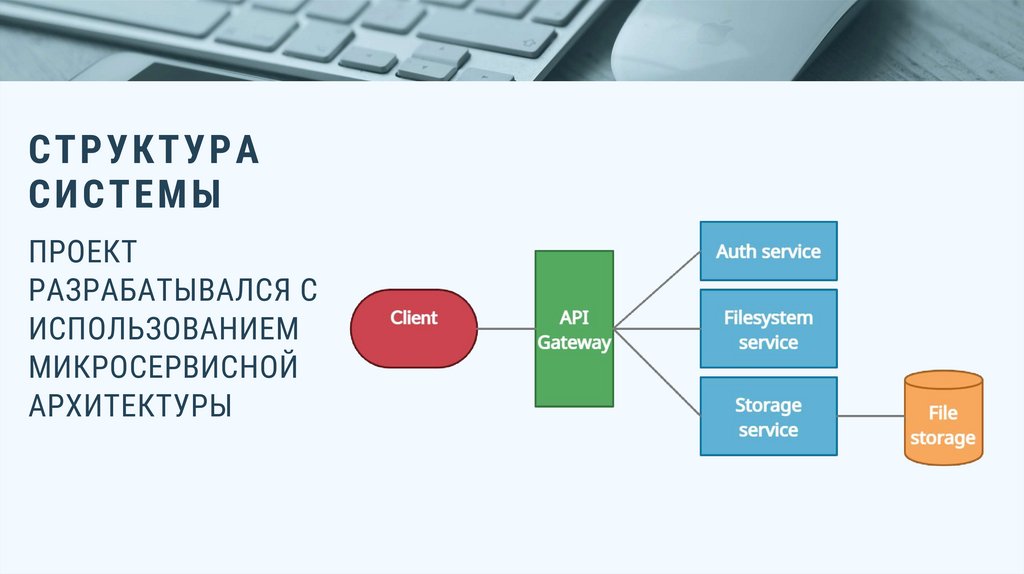 СТРУКТУРА СИСТЕМЫ

ПРОЕКТ РАЗРАБАТЫВАЛСЯ С ИСПОЛЬЗОВАНИЕМ МИКРОСЕРВИСНОЙ АРХИТЕКТУРЫ

Client

API Gateway

Auth service

Filesystem service

Storage service

File storage